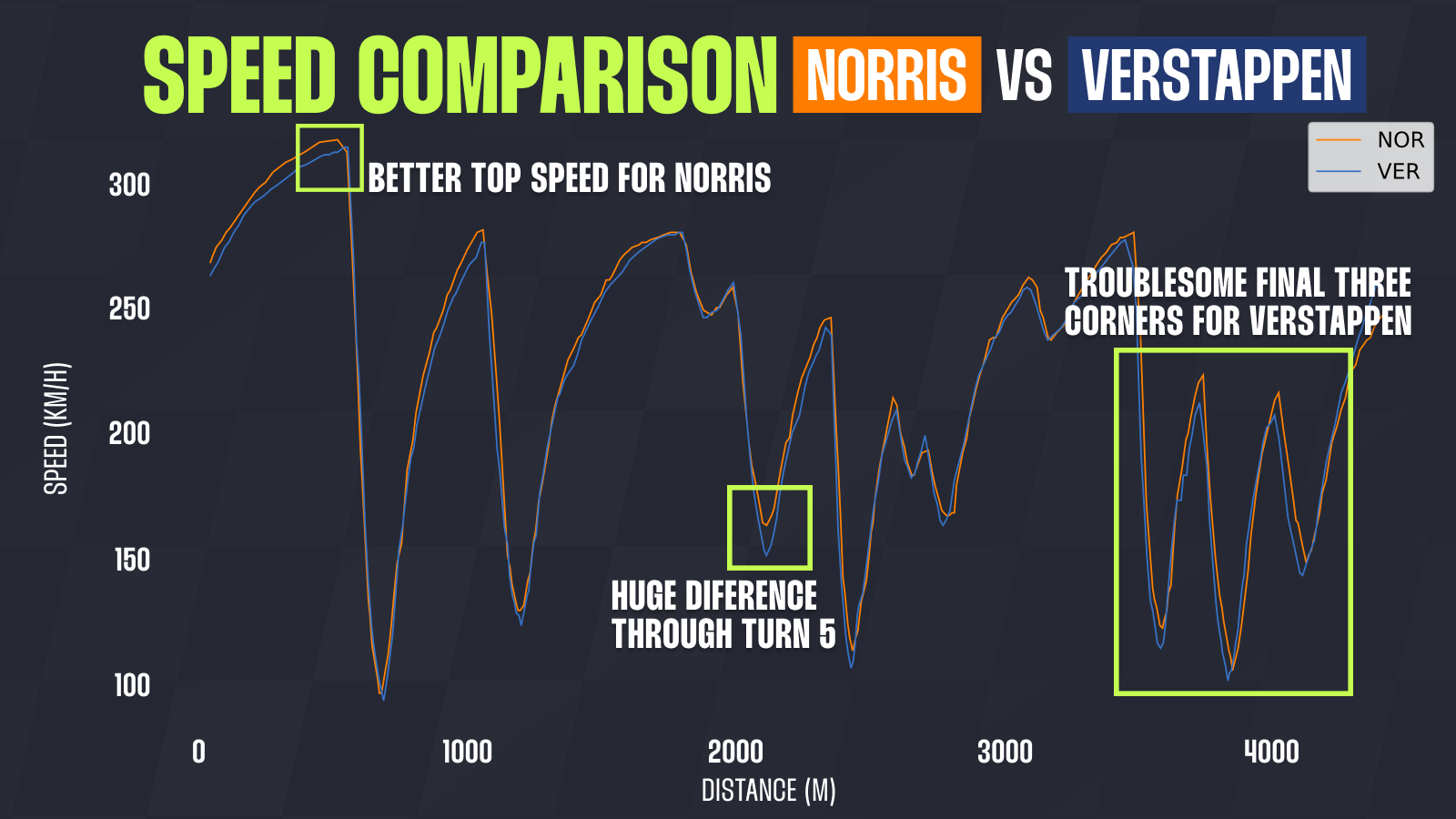 SPEED COMPARISON NORRIS VS VERSTAPPEN

NOR
VER

BETTER TOP SPEED FOR NORRIS

TROUBLESOME FINAL THREE CORNERS FOR VERSTAPPEN

HUGE DIFERENCE THROUGH TURN 5

SPEED (KM/H)

300
250
200
150
100

0
1000
2000
3000
4000

DISTANCE (M)